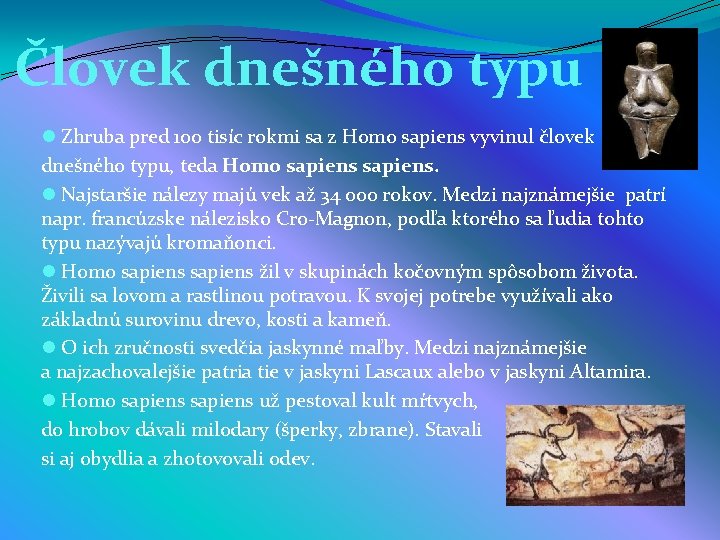 Človek dnešného typu

• Zhruba pred 100 tisíc rokmi sa z Homo sapiens vyvinul človek dnešného typu, teda Homo sapiens sapiens.

• Najstaršie nálezy majú vek až 34 000 rokov. Medzi najznámejšie patrí napr. francúzske nálezisko Cro-Magnon, podľa ktorého sa ľudia tohto typu nazývajú kromaňonci.

• Homo sapiens sapiens žil v skupinách kočovným spôsobom života. Živili sa lovom a rastlinou potravou. K svojej potrebe využívali ako základnú surovinu drevo, kosti a kameň.

• O ich zručnosti svedčia jaskynné maľby. Medzi najznámejšie a najzachovalejšie patria tie v jaskyni Lascaux alebo v jaskyni Altamira.

• Homo sapiens sapiens už pestoval kult mŕtvych, do hrobov dávali milodary (šperky, zbrane). Stavali si aj obydlia a zhotovovali odev.